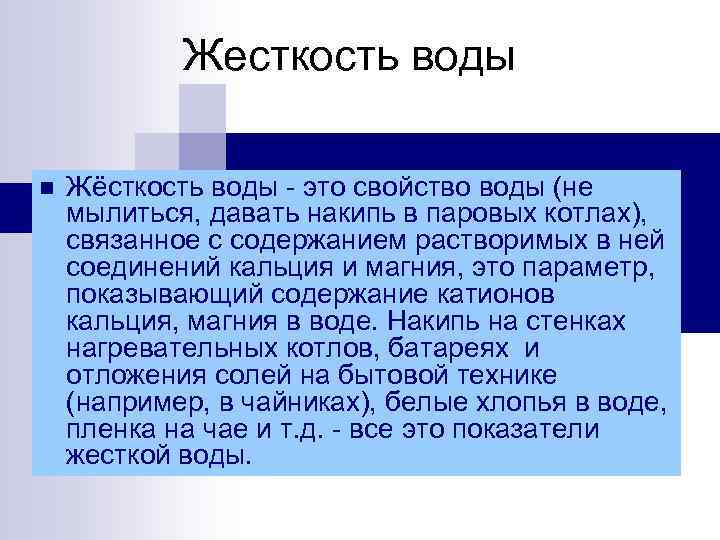 Жесткость воды

Жёсткость воды - это свойство воды (не мылиться, давать накипь в паровых котлах), связанное с содержанием растворимых в ней соединений кальция и магния, это параметр, показывающий содержание катионов кальция, магния в воде. Накипь на стенках нагревательных котлов, батареях и отложения солей на бытовой технике (например, в чайниках), белые хлопья в воде, пленка на чае и т.д. - все это показатели жесткой воды.